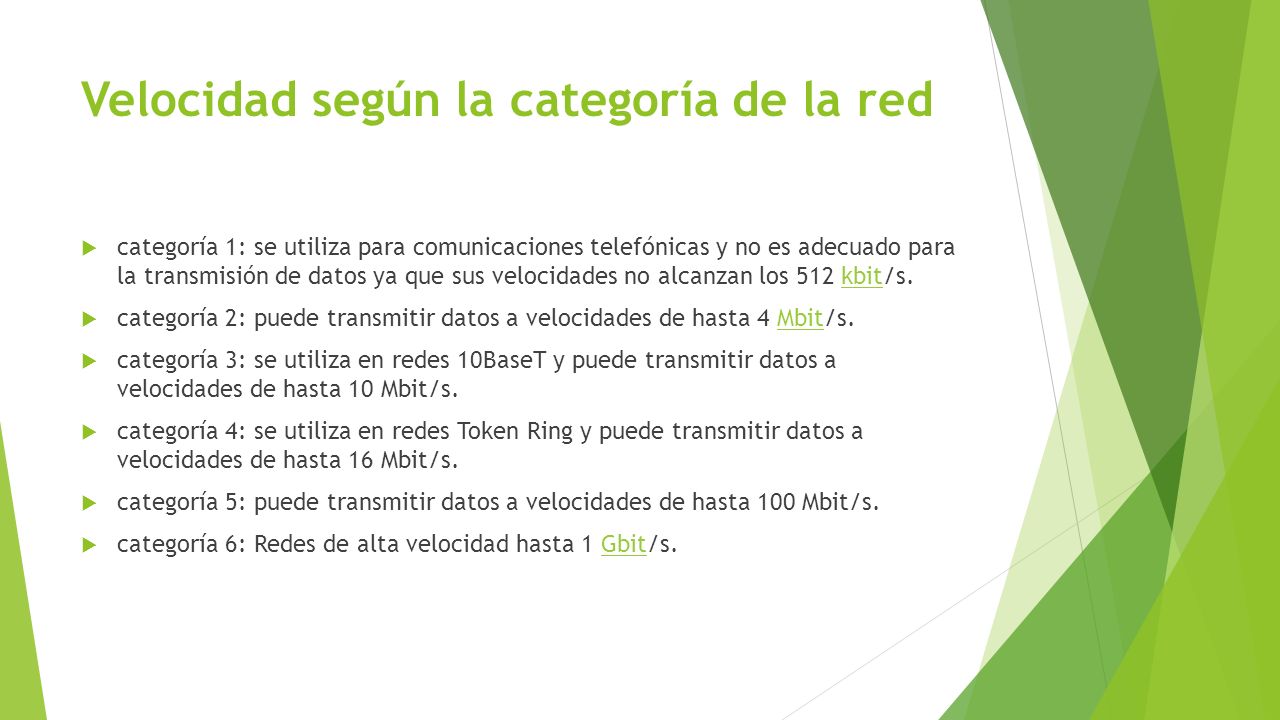 Velocidad según la categoría de la red

categoría 1: se utiliza para comunicaciones telefónicas y no es adecuado para la transmisión de datos ya que sus velocidades no alcanzan los 512 kbit/s.

categoría 2: puede transmitir datos a velocidades de hasta 4 Mbit/s.

categoría 3: se utiliza en redes 10BaseT y puede transmitir datos a velocidades de hasta 10 Mbit/s.

categoría 4: se utiliza en redes Token Ring y puede transmitir datos a velocidades de hasta 16 Mbit/s.

categoría 5: puede transmitir datos a velocidades de hasta 100 Mbit/s.

categoría 6: Redes de alta velocidad hasta 1 Gbit/s.